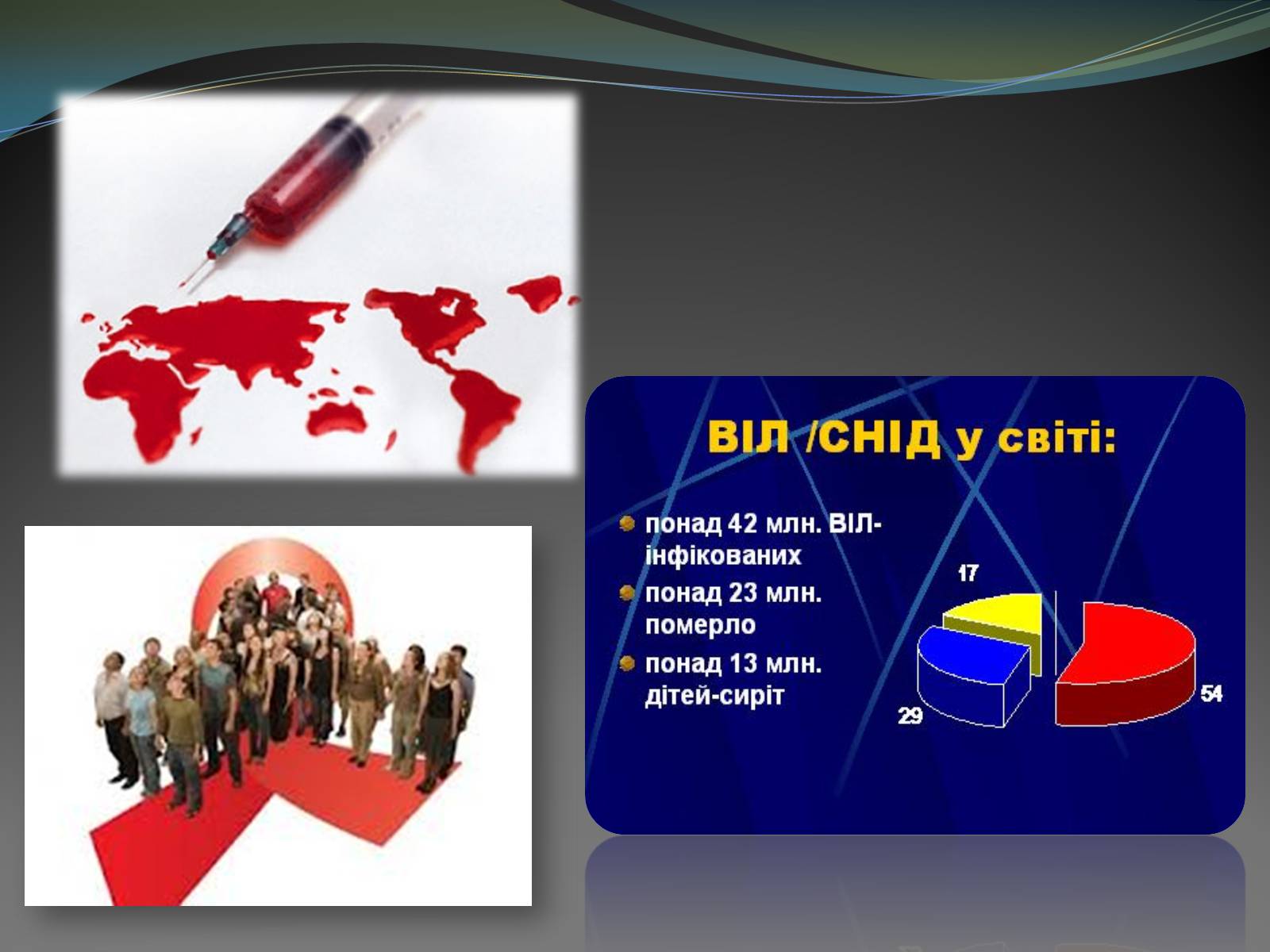 ВІЛ /СНІД у світі:

понад 42 млн. ВІЛ-інфікованих

понад 23 млн. померло

понад 13 млн. дітей-сиріт

17

29

54